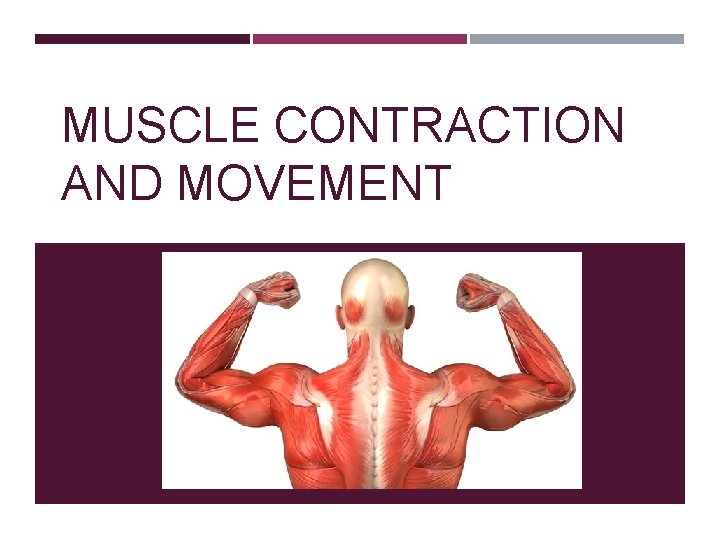 MUSCLE CONTRACTION AND MOVEMENT